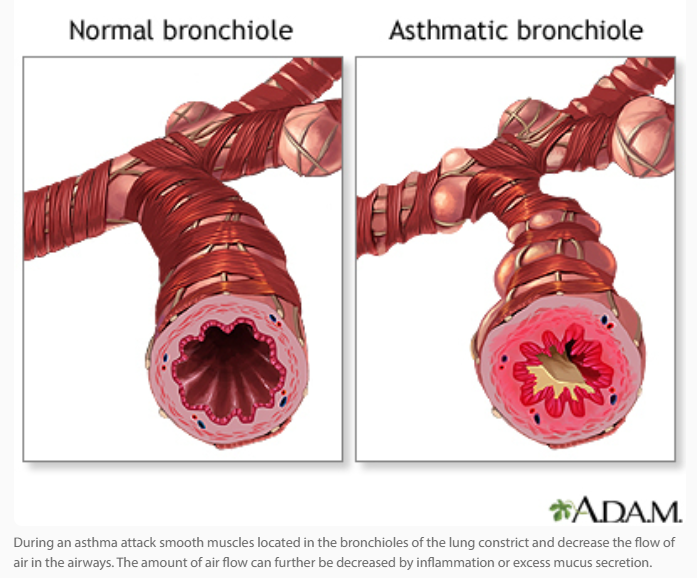 Normal bronchiole

Asthmatic bronchiole

A.D.A.M.

During an asthma attack smooth muscles located in the bronchioles of the lung constrict and decrease the flow of air in the airways. The amount of air flow can further be decreased by inflammation or excess mucus secretion.